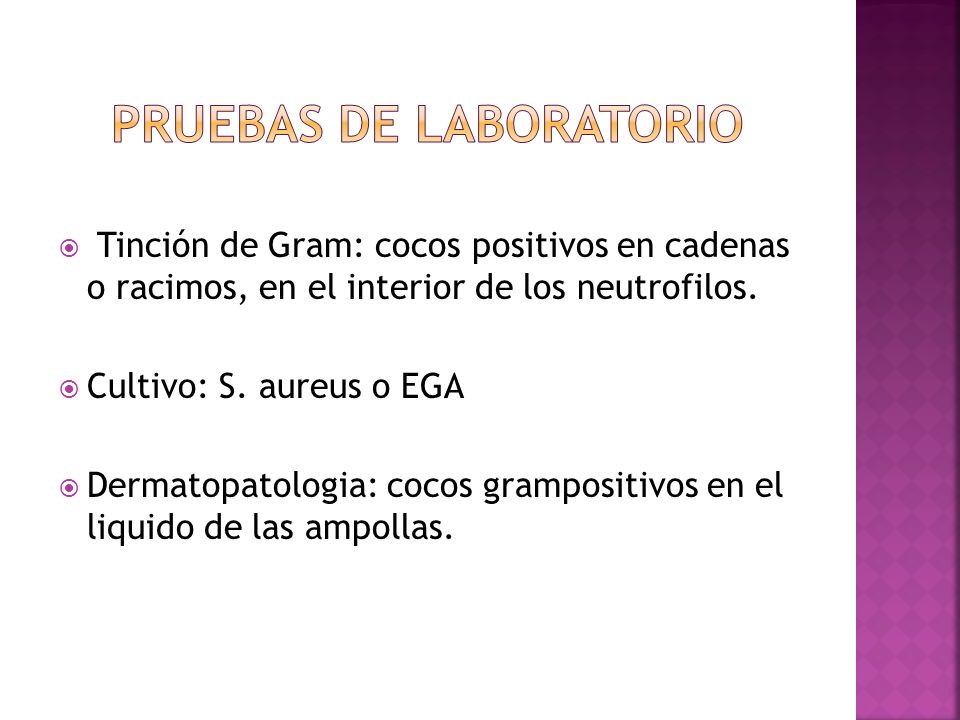 PRUEBAS DE LABORATORIO

Tinción de Gram: cocos positivos en cadenas o racimos, en el interior de los neutrofilos.

Cultivo: S. aureus o EGA

Dermatopatologia: cocos grampositivos en el liquido de las ampollas.